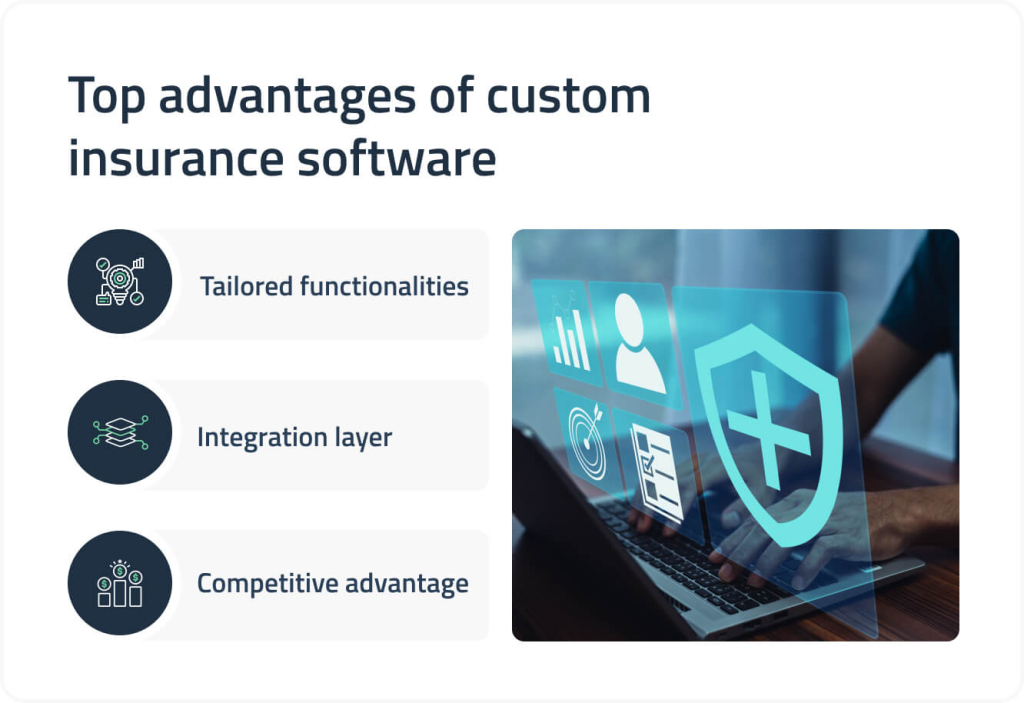 Top advantages of custom insurance software

Tailored functionalities

Integration layer

Competitive advantage